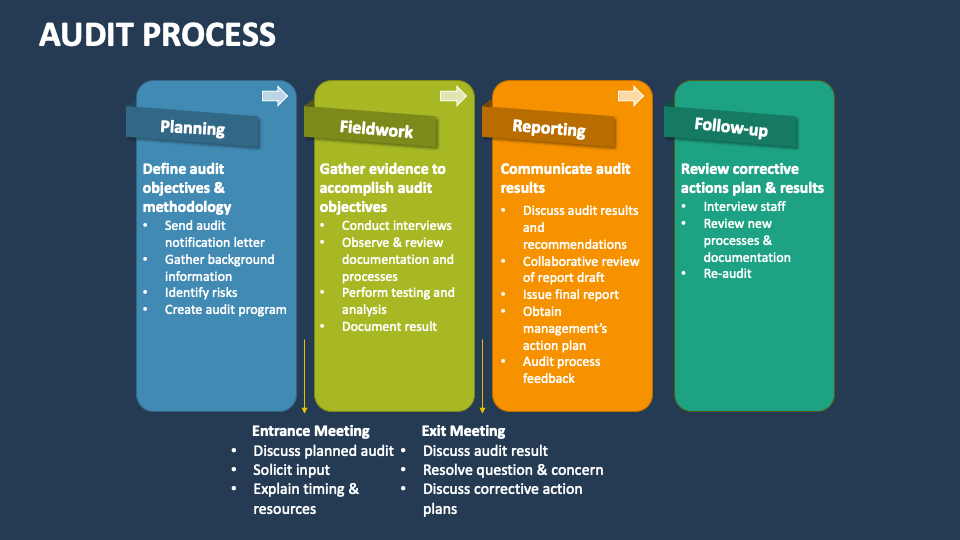 AUDIT PROCESS

Planning

Define audit objectives & methodology
• Send audit notification letter
• Gather background information
• Identify risks
• Create audit program

Fieldwork

Gather evidence to accomplish audit objectives
• Conduct interviews
• Observe & review documentation and processes
• Perform testing and analysis
• Document result

Reporting

Communicate audit results
• Discuss audit results and recommendations
• Collaborative review of report draft
• Issue final report
• Obtain management's action plan
• Audit process feedback

Follow-up

Review corrective actions plan & results
• Interview staff
• Review new processes & documentation
• Re-audit

Entrance Meeting
• Discuss planned audit
• Solicit input
• Explain timing & resources

Exit Meeting
• Discuss audit result
• Resolve question & concern
• Discuss corrective action plans